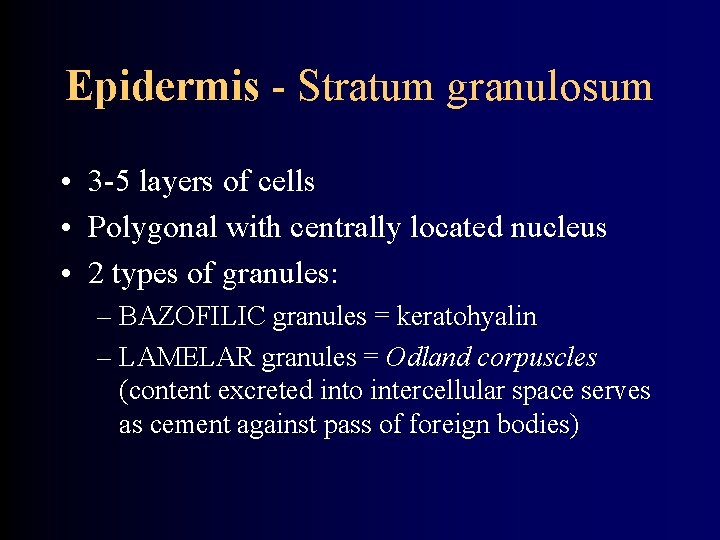 Epidermis - Stratum granulosum

• 3-5 layers of cells
• Polygonal with centrally located nucleus
• 2 types of granules:
– BAZOFILIC granules = keratohyalin
– LAMELAR granules = Odland corpuscles (content excreted into intercellular space serves as cement against pass of foreign bodies)